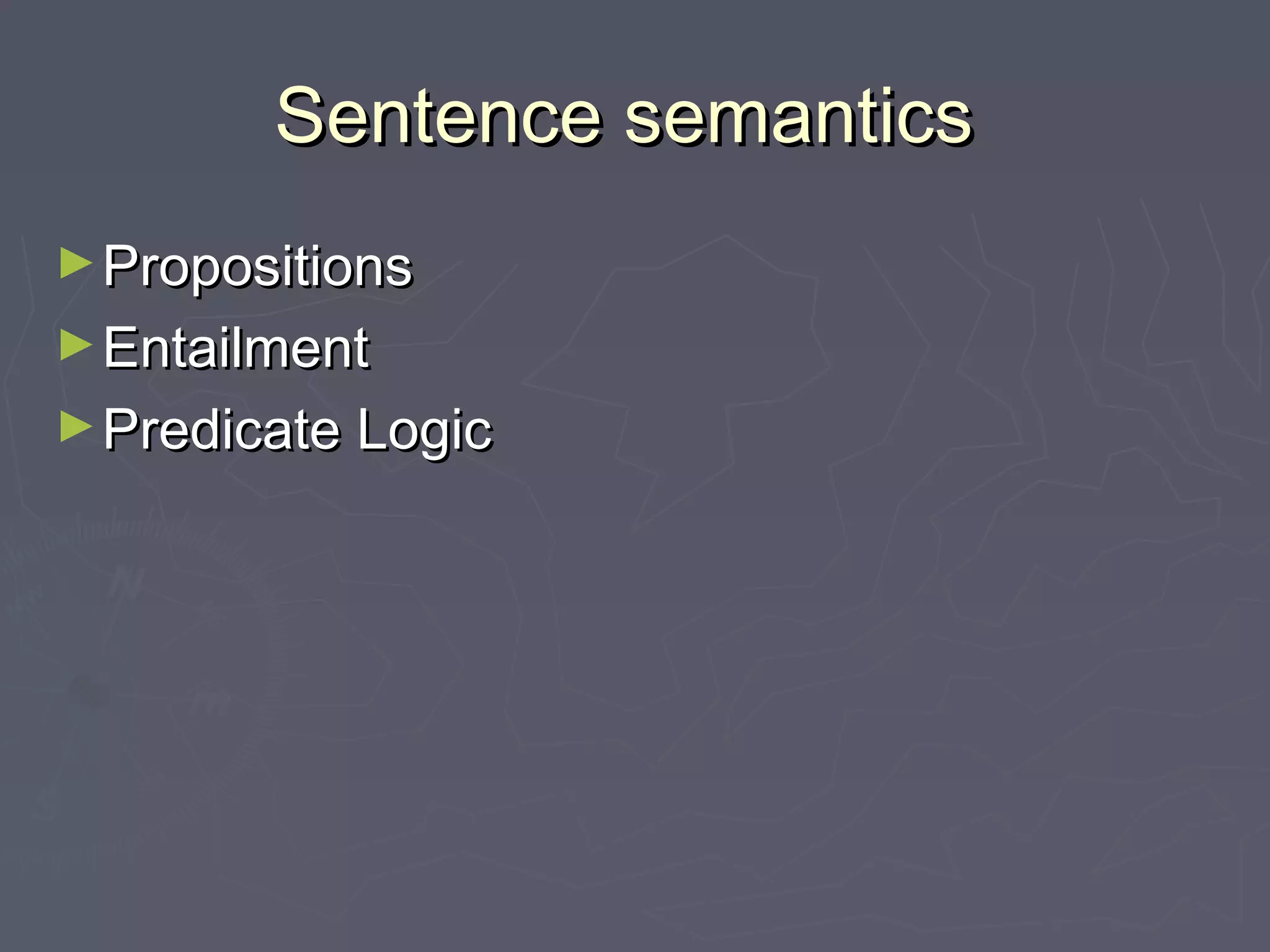 Sentence semantics

► Propositions
► Entailment
► Predicate Logic